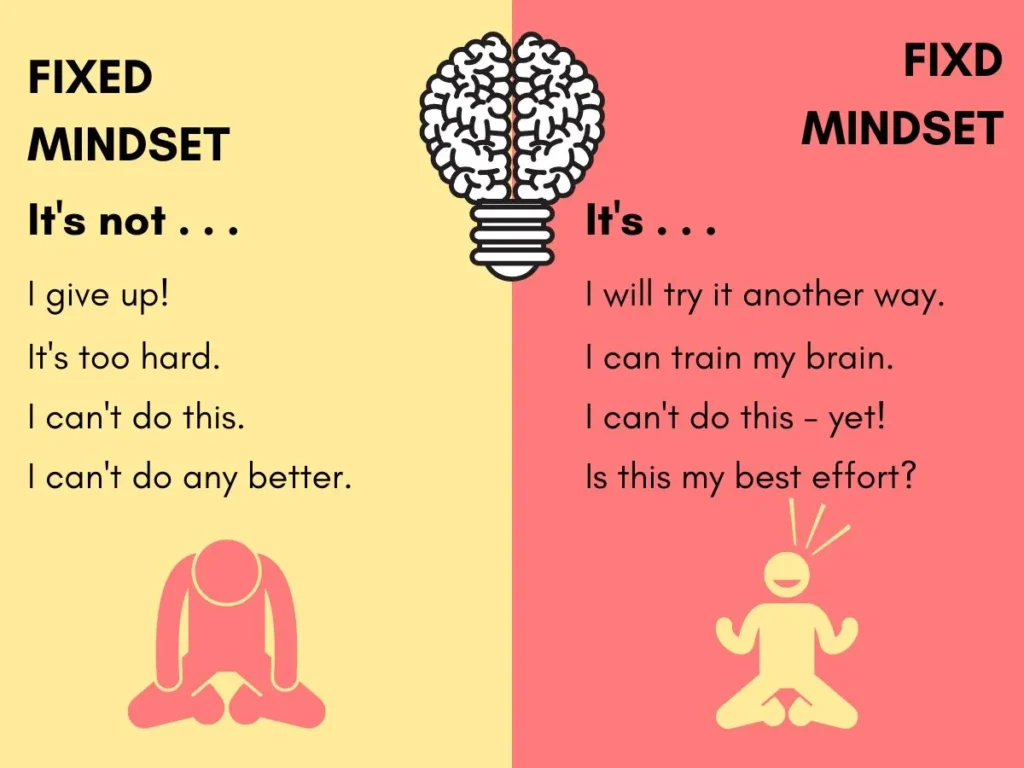 FIXED MINDSET

It's not . . .

I give up!

It's too hard.

I can't do this.

I can't do any better.

FIXD MINDSET

It's . . .

I will try it another way.

I can train my brain.

I can't do this - yet!

Is this my best effort?